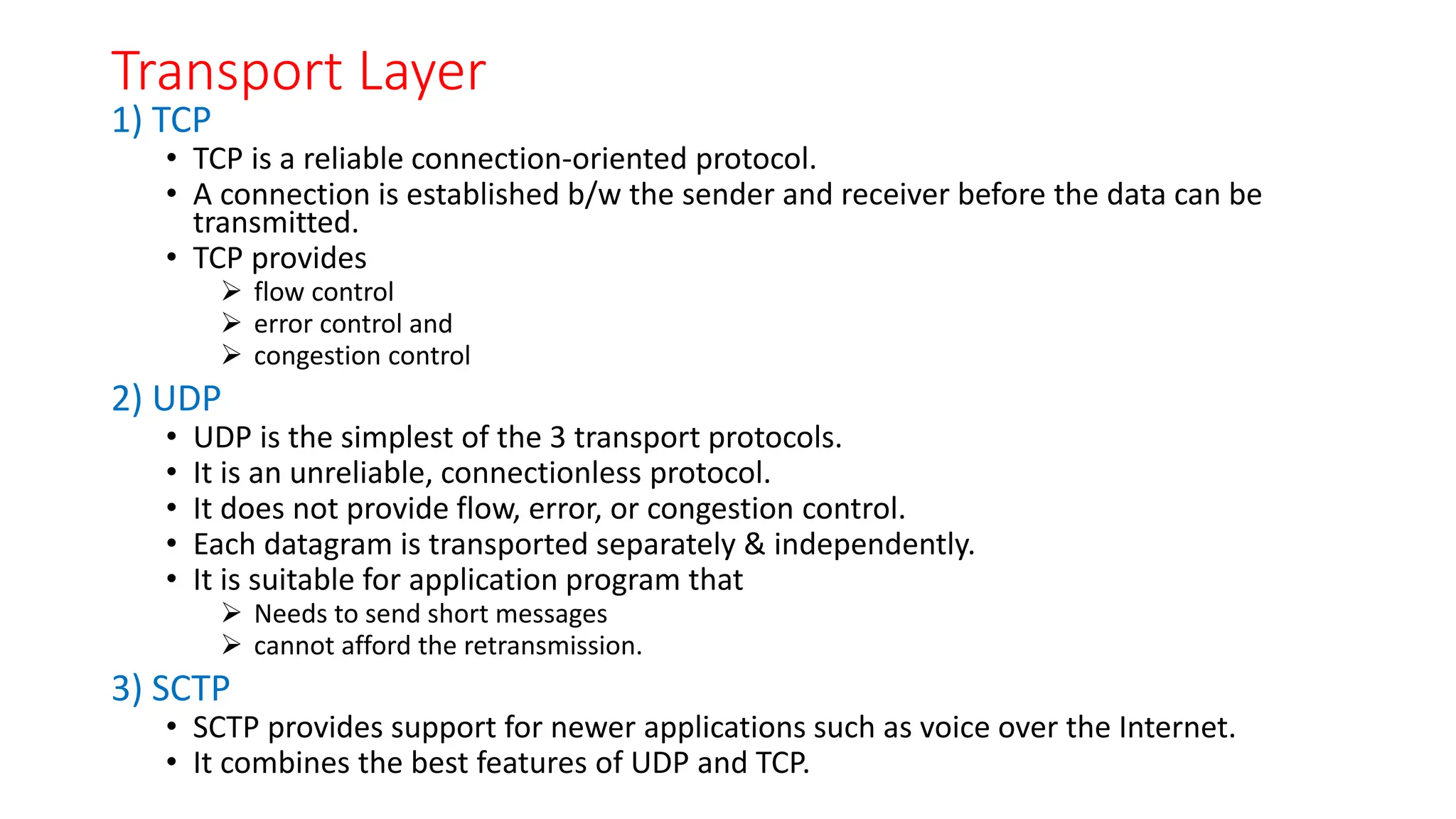 Transport Layer

1) TCP

• TCP is a reliable connection-oriented protocol.
• A connection is established b/w the sender and receiver before the data can be transmitted.
• TCP provides
  ➢ flow control
  ➢ error control and
  ➢ congestion control

2) UDP

• UDP is the simplest of the 3 transport protocols.
• It is an unreliable, connectionless protocol.
• It does not provide flow, error, or congestion control.
• Each datagram is transported separately & independently.
• It is suitable for application program that
  ➢ Needs to send short messages
  ➢ cannot afford the retransmission.

3) SCTP

• SCTP provides support for newer applications such as voice over the Internet.
• It combines the best features of UDP and TCP.